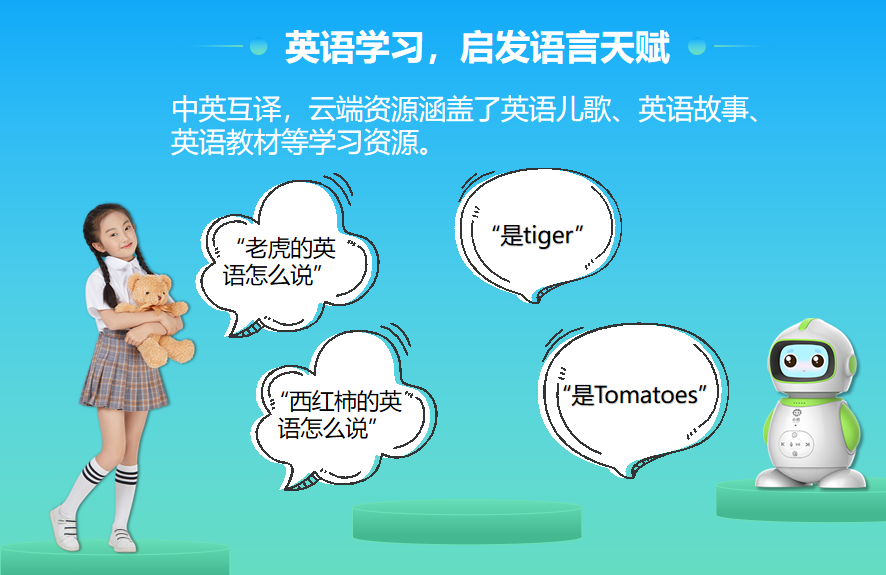 英语学习，启发语言天赋

中英互译，云端资源涵盖了英语儿歌、英语故事、英语教材等学习资源。

“老虎的英语怎么说”

“是tiger”

“西红柿的英语怎么说”

“是Tomatoes”